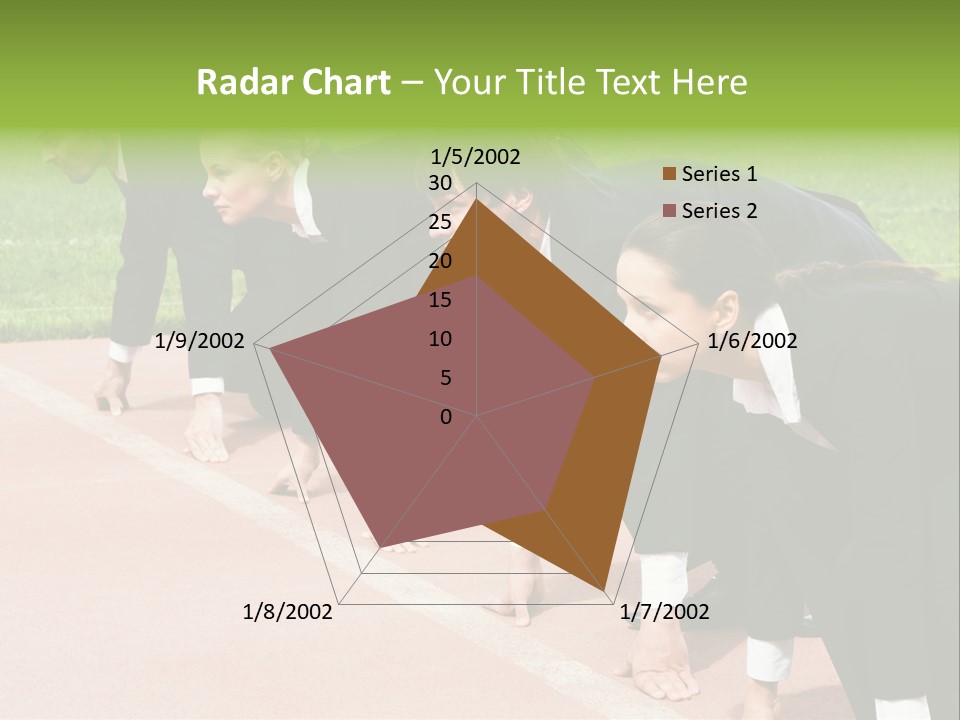 Radar Chart – Your Title Text Here

1/5/2002
30
25
20
15
10
5
0

1/6/2002
1/7/2002
1/8/2002
1/9/2002

Series 1
Series 2